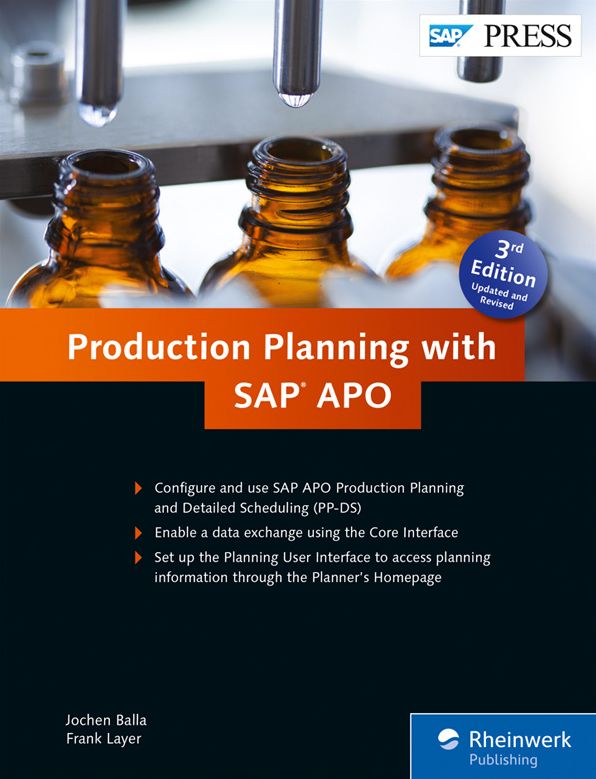 SAP PRESS

3rd Edition
Updated and Revised

Production Planning with SAP® APO

Configure and use SAP APO Production Planning and Detailed Scheduling (PP-DS)

Enable a data exchange using the Core Interface

Set up the Planning User Interface to access planning information through the Planner's Homepage

Jochen Balla
Frank Layer

Rheinwerk
Publishing